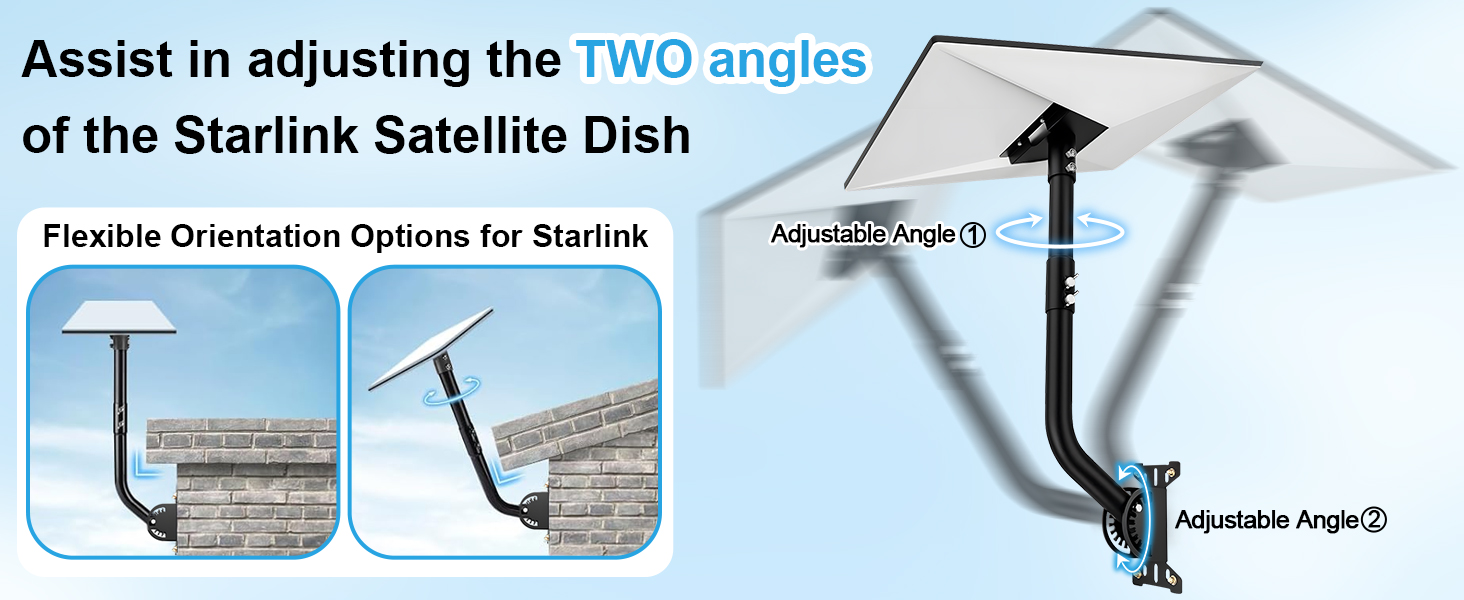 Assist in adjusting the TWO angles of the Starlink Satellite Dish

Flexible Orientation Options for Starlink

Adjustable Angle ①

Adjustable Angle ②